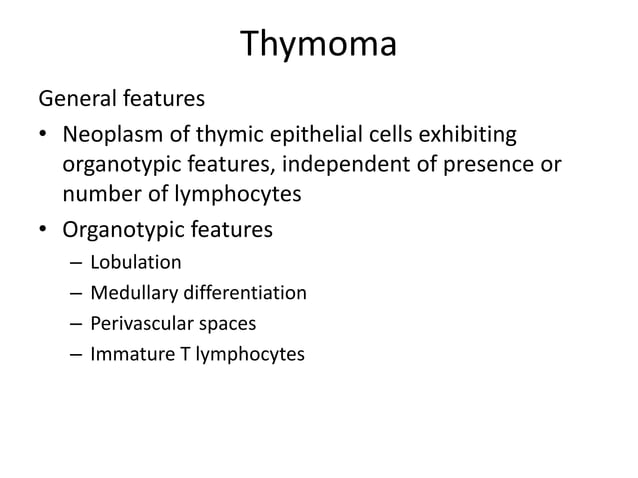 Thymoma

General features

• Neoplasm of thymic epithelial cells exhibiting organotypic features, independent of presence or number of lymphocytes
• Organotypic features
  – Lobulation
  – Medullary differentiation
  – Perivascular spaces
  – Immature T lymphocytes